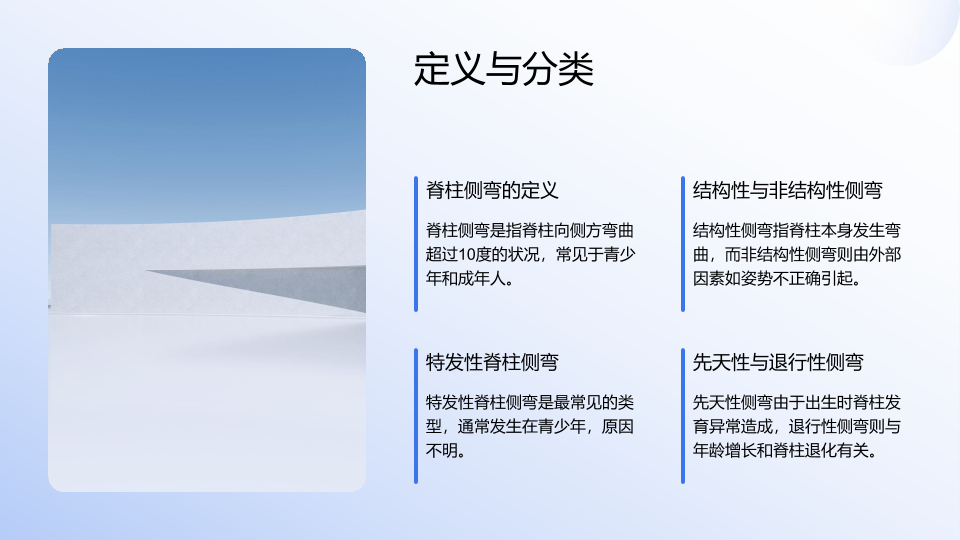 定义与分类

脊柱侧弯的定义

脊柱侧弯是指脊柱向侧方弯曲超过10度的状况，常见于青少年和成年人。

结构性与非结构性侧弯

结构性侧弯指脊柱本身发生弯曲，而非结构性侧弯则由外部因素如姿势不正确引起。

特发性脊柱侧弯

特发性脊柱侧弯是最常见的类型，通常发生在青少年，原因不明。

先天性与退行性侧弯

先天性侧弯由于出生时脊柱发育异常造成，退行性侧弯则与年龄增长和脊柱退化有关。